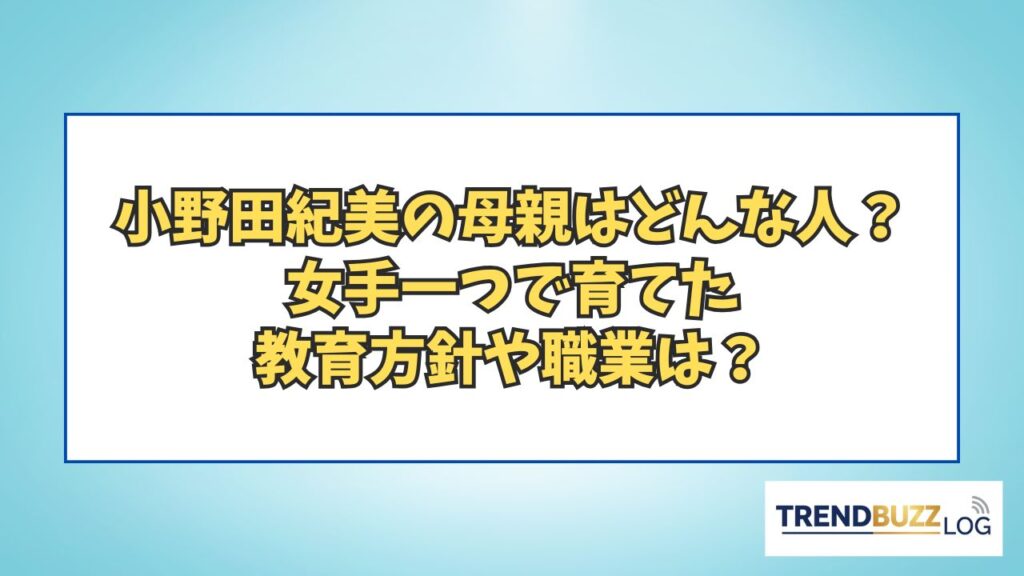 小野田紀美の母親はどんな人？
女手一つで育てた
教育方針や職業は？

TRENDBUZZ LOG